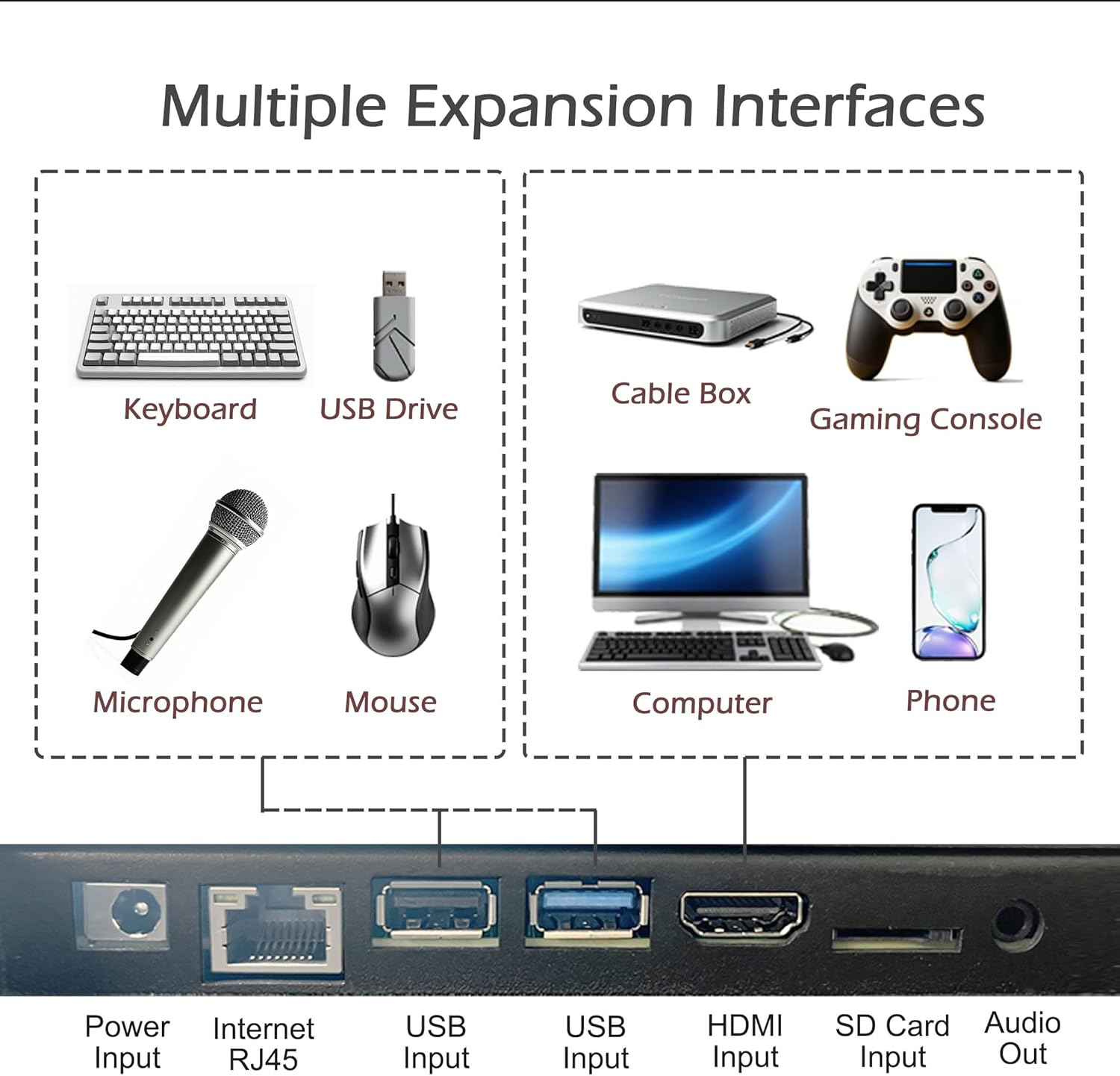 Multiple Expansion Interfaces

Keyboard
USB Drive
Microphone
Mouse

Cable Box
Gaming Console
Computer
Phone

Power Input
Internet RJ45
USB Input
USB Input
HDMI Input
SD Card Input
Audio Out